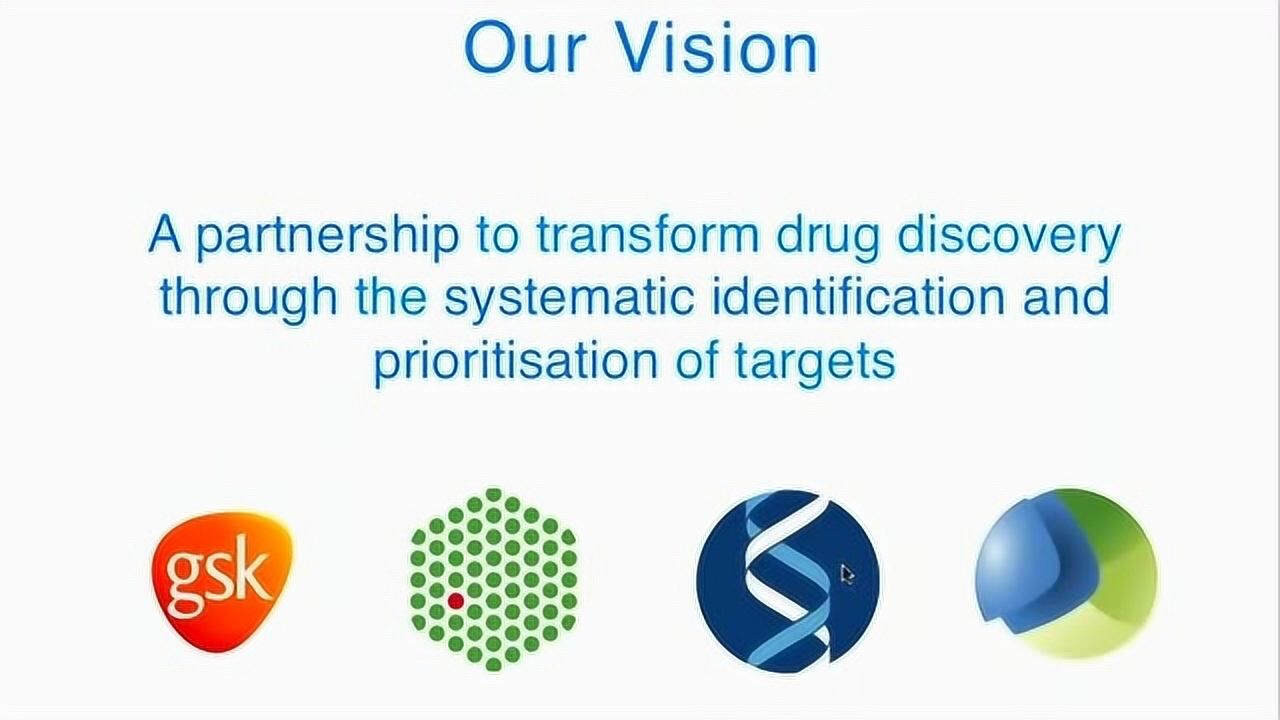 Our Vision

A partnership to transform drug discovery through the systematic identification and prioritisation of targets

gsk